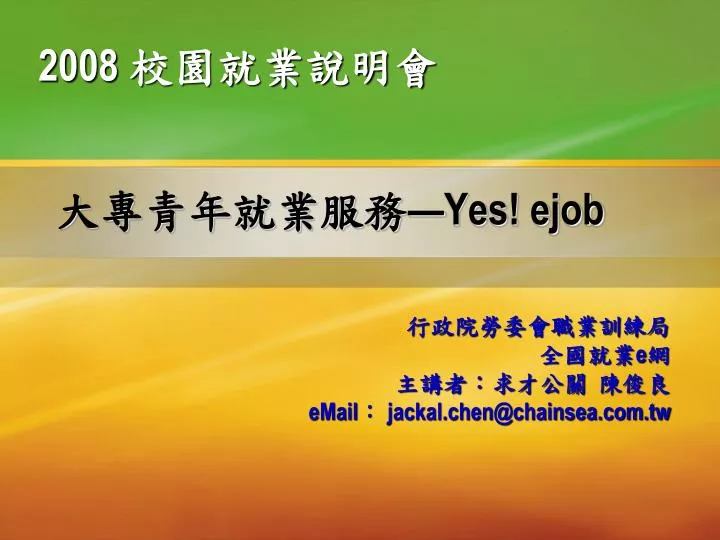 2008 校園就業說明會

大專青年就業服務—Yes! ejob

行政院勞委會職業訓練局
全國就業e網
主講者：求才公關 陳俊良
eMail： jackal.chen@chainsea.com.tw